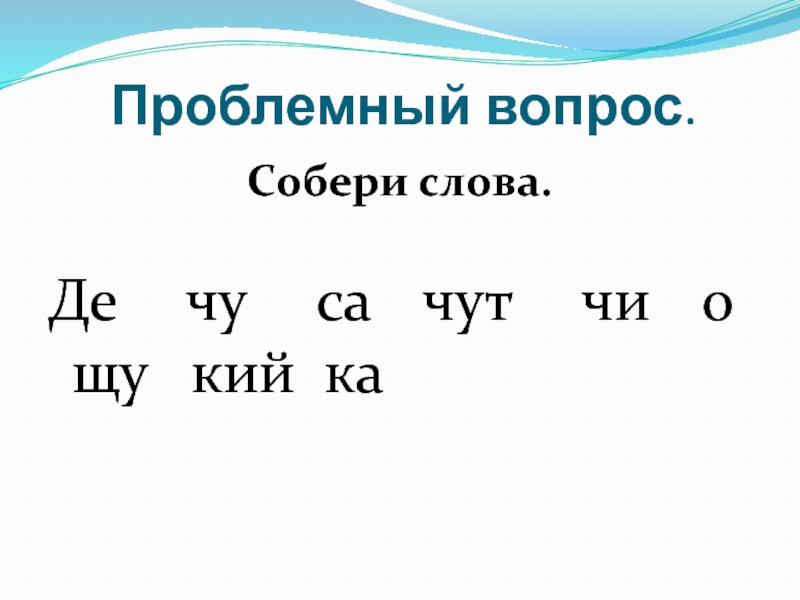 Проблемный вопрос.

Собери слова.

Де чу са чут чи о щу кий ка